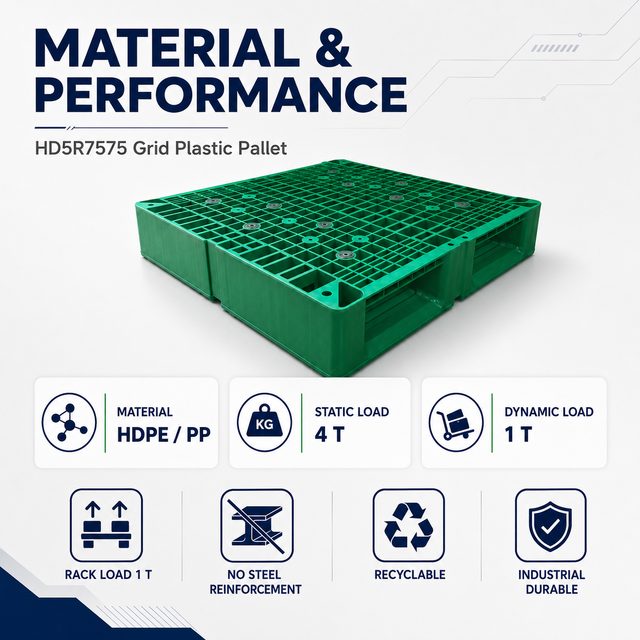 MATERIAL & PERFORMANCE

HD5R7575 Grid Plastic Pallet

MATERIAL
HDPE / PP

KG
STATIC LOAD
4 T

DYNAMIC LOAD
1 T

RACK LOAD 1 T

NO STEEL REINFORCEMENT

RECYCLABLE

INDUSTRIAL DURABLE